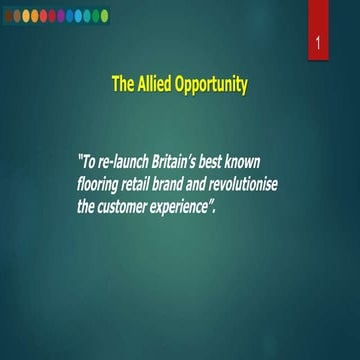 1

The Allied Opportunity

"To re-launch Britain's best known flooring retail brand and revolutionise the customer experience".